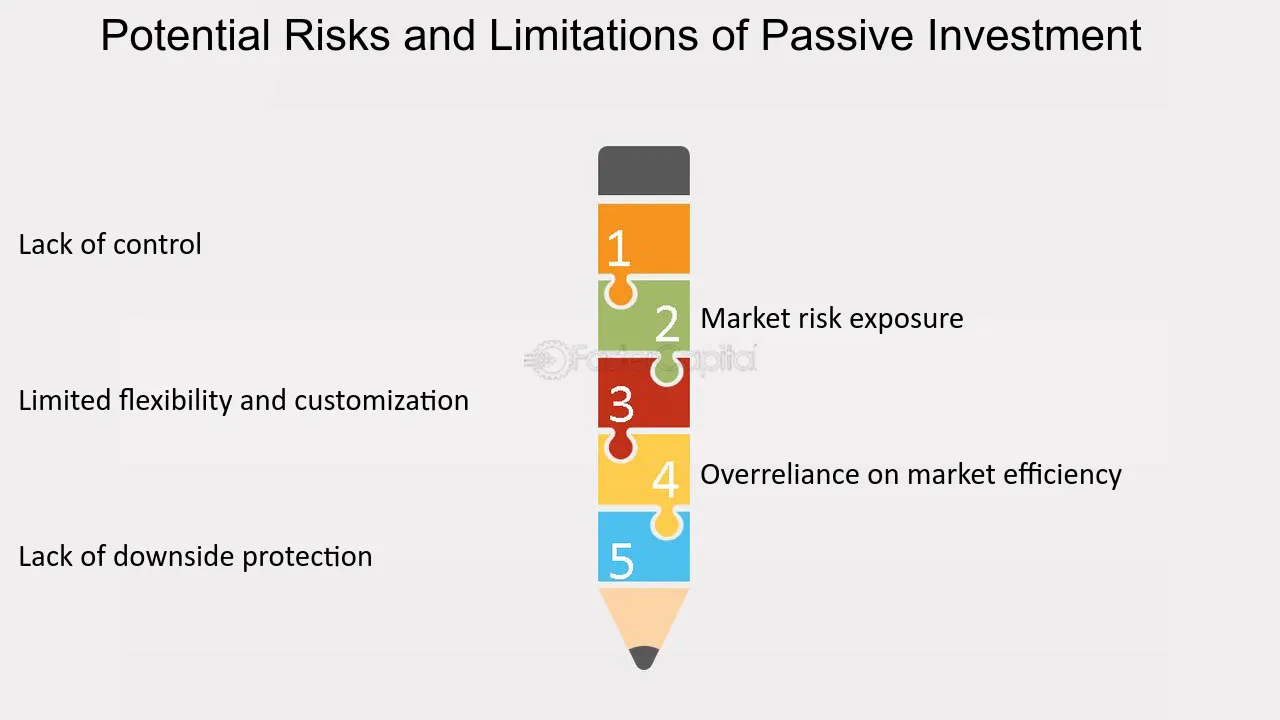 Potential Risks and Limitations of Passive Investment

Lack of control

1

2

Market risk exposure

Limited flexibility and customization

3

4

Overreliance on market efficiency

Lack of downside protection

5

FasterCapital